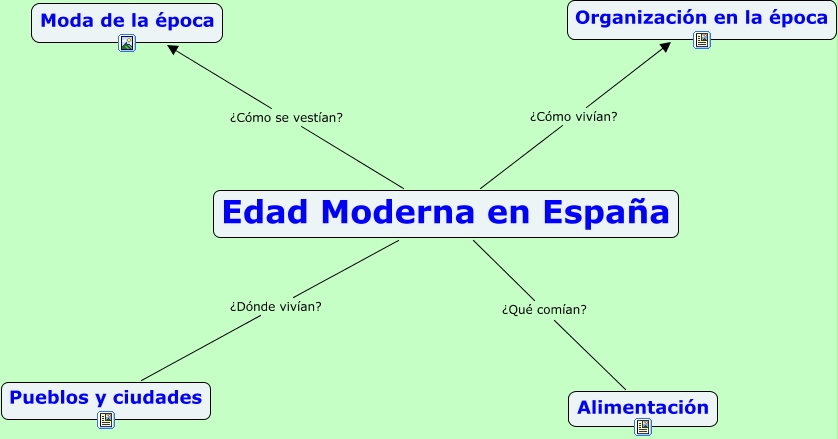 Moda de la época

Organización en la época

¿Cómo se vestían?

¿Cómo vivían?

Edad Moderna en España

¿Dónde vivían?

¿Qué comían?

Pueblos y ciudades

Alimentación